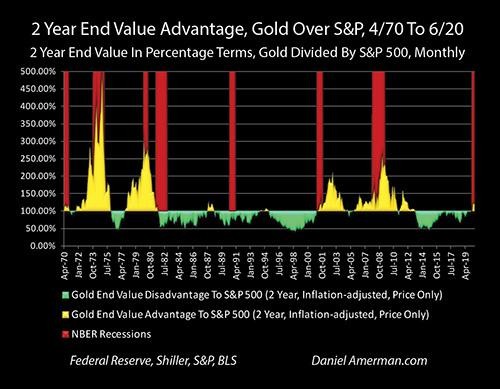 2 Year End Value Advantage, Gold Over S&P, 4/70 To 6/20

2 Year End Value In Percentage Terms, Gold Divided By S&P 500, Monthly

500.00%
450.00%
400.00%
350.00%
300.00%
250.00%
200.00%
150.00%
100.00%
50.00%
0.00%

Apr-70 Jan-72 Oct-73 Jul-75 Apr-77 Jan-79 Oct-80 Jul-82 Apr-84 Jan-86 Oct-87 Jul-89 Apr-91 Jan-93 Oct-94 Jul-96 Apr-98 Jan-00 Oct-01 Jul-03 Apr-05 Jan-07 Oct-08 Jul-10 Apr-12 Jan-14 Oct-15 Jul-17 Apr-19

Gold End Value Disadvantage To S&P 500 (2 Year, Inflation-adjusted, Price Only)

Gold End Value Advantage To S&P 500 (2 Year, Inflation-adjusted, Price Only)

NBER Recessions

Federal Reserve, Shiller, S&P, BLS

Daniel Amerman.com